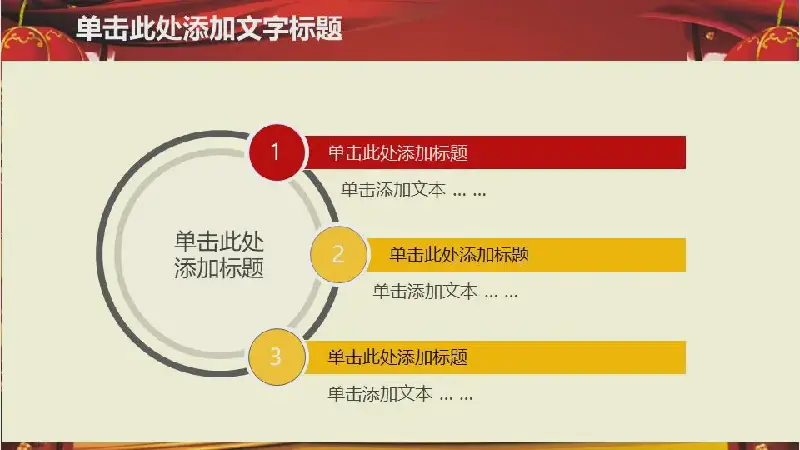 单击此处添加文字标题

单击此处
添加标题

1 单击此处添加标题

单击添加文本 … …

2 单击此处添加标题

单击添加文本 … …

3 单击此处添加标题

单击添加文本 … …